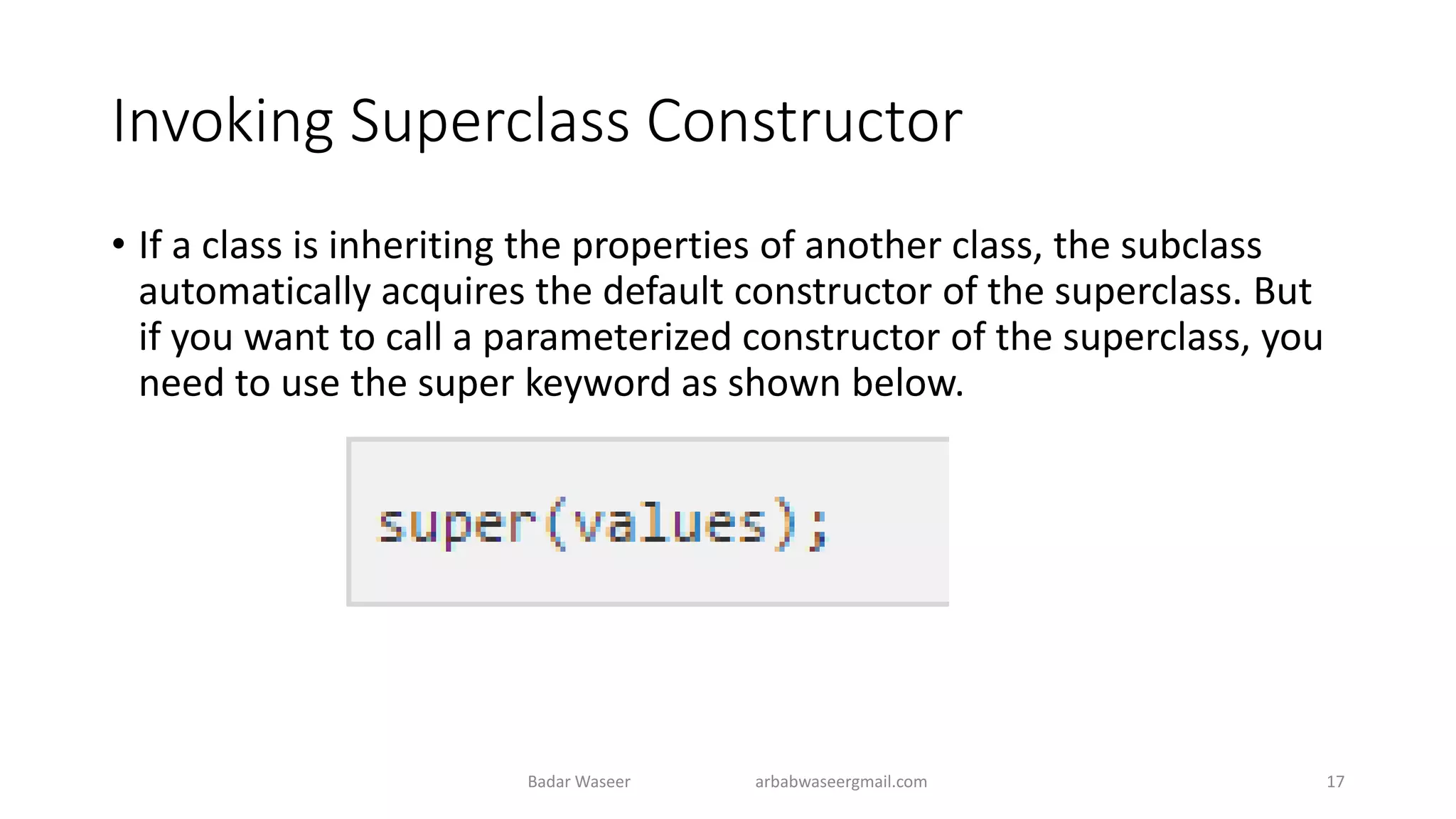 Invoking Superclass Constructor

• If a class is inheriting the properties of another class, the subclass automatically acquires the default constructor of the superclass. But if you want to call a parameterized constructor of the superclass, you need to use the super keyword as shown below.

super(values);

Badar Waseer arbabwaseergmail.com 17